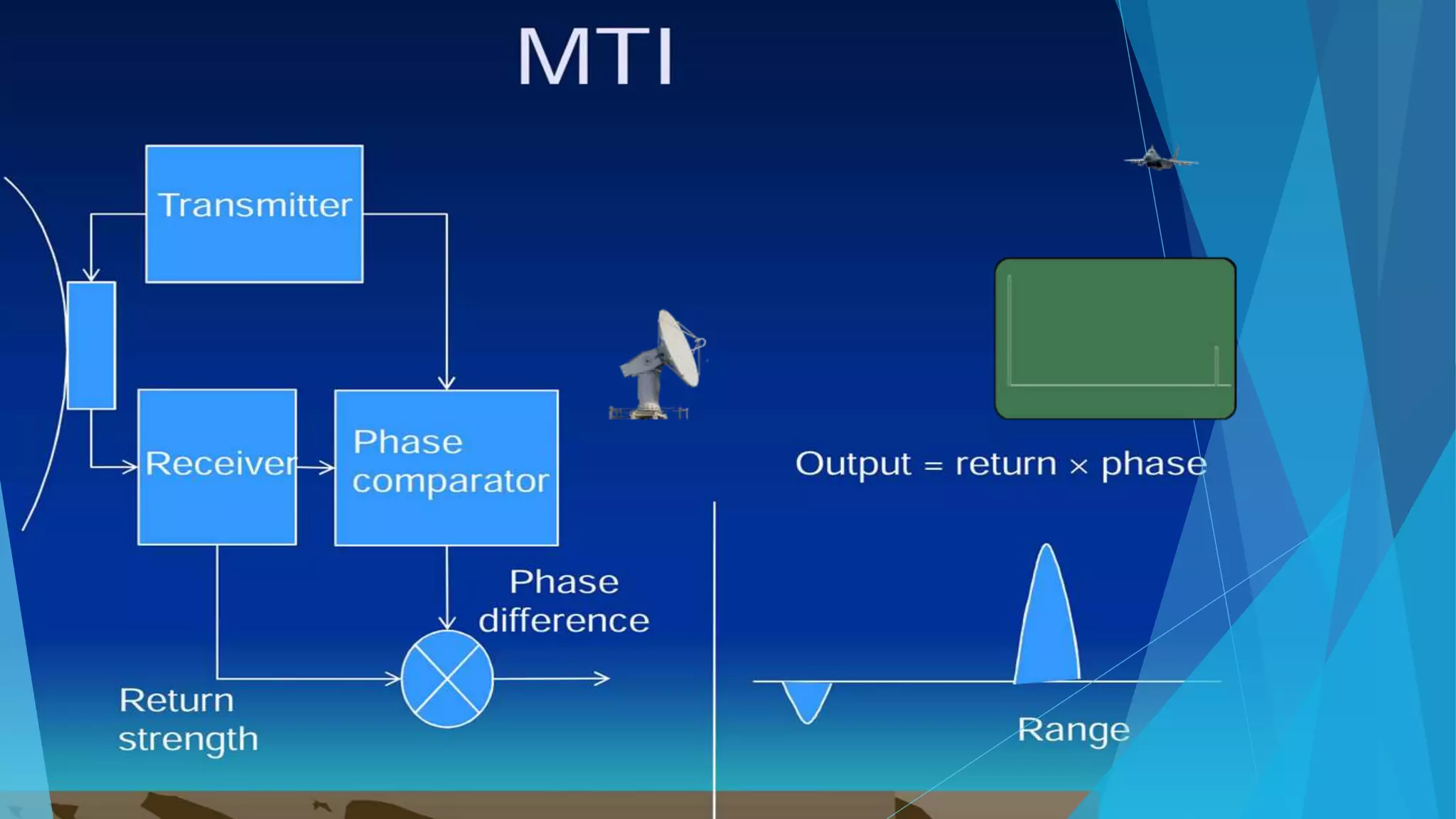 MTI

Transmitter

Receiver

Phase comparator

Phase difference

Return strength

Output = return × phase

Range